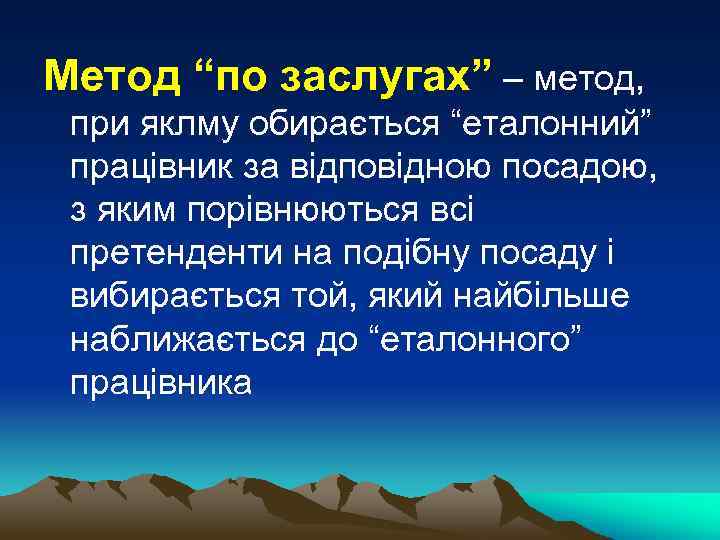 Метод “по заслугах” – метод, при яклму обирається “еталонний” працівник за відповідною посадою, з яким порівнюються всі претенденти на подібну посаду і вибирається той, який найбільше наближається до “еталонного” працівника